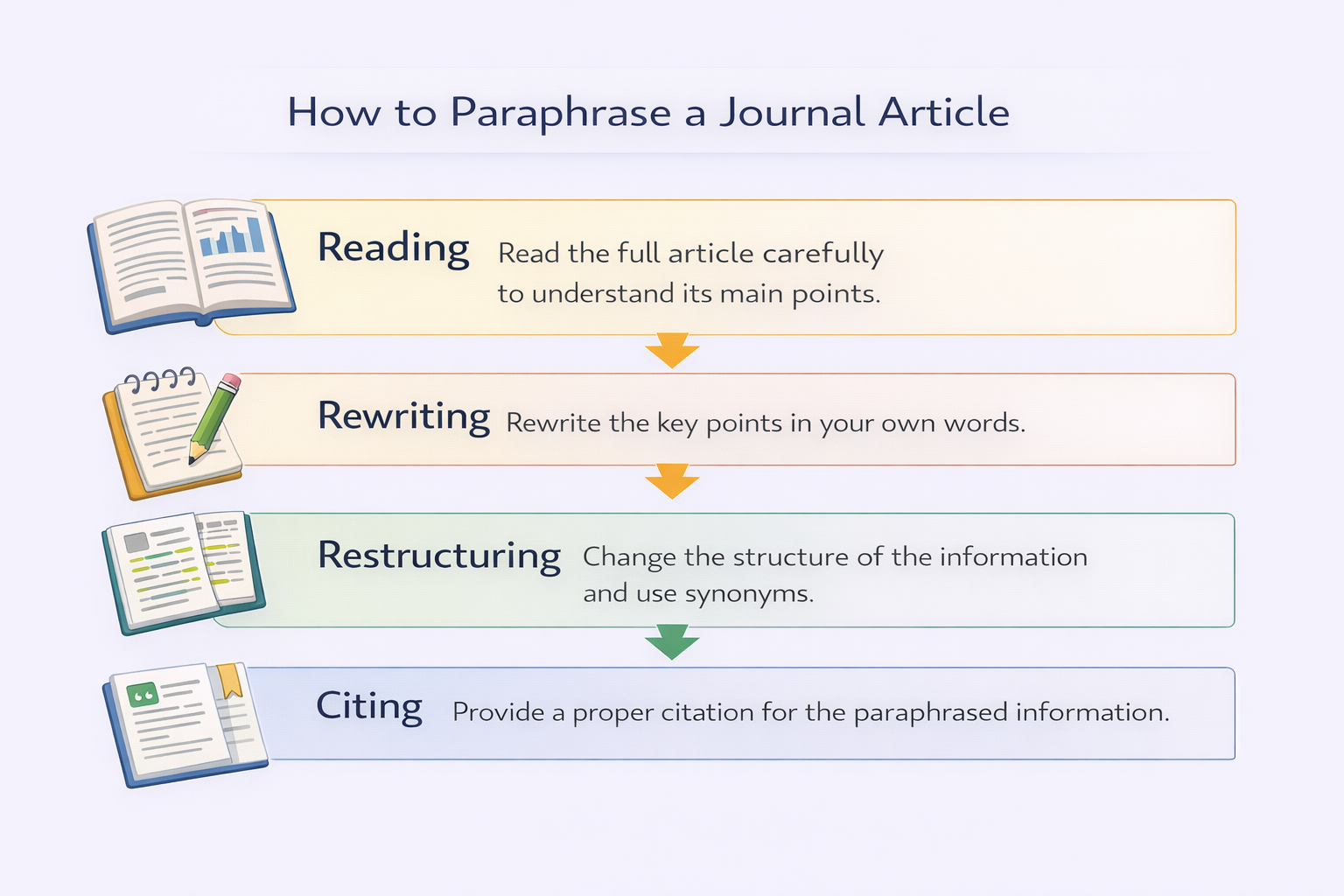 How to Paraphrase a Journal Article

Reading Read the full article carefully to understand its main points.

Rewriting Rewrite the key points in your own words.

Restructuring Change the structure of the information and use synonyms.

Citing Provide a proper citation for the paraphrased information.